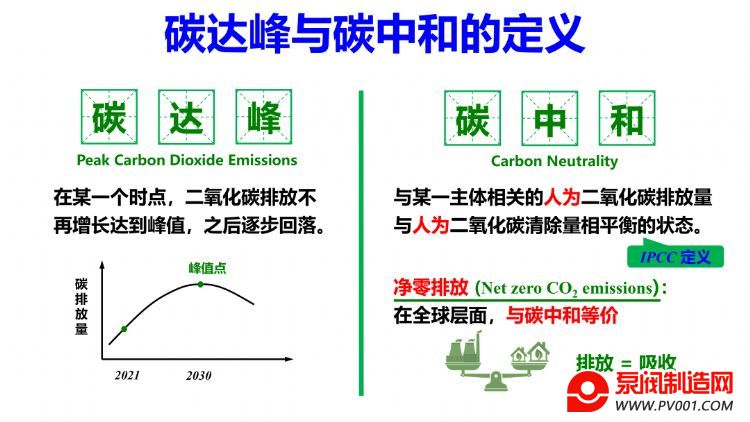 碳达峰与碳中和的定义

碳 达 峰

Peak Carbon Dioxide Emissions

在某一个时点，二氧化碳排放不再增长达到峰值，之后逐步回落。

碳排放量

峰值点

2021

2030

碳 中 和

Carbon Neutrality

与某一主体相关的人为二氧化碳排放量与人为二氧化碳清除量相平衡的状态。

IPCC 定义

净零排放 (Net zero $CO_2$ emissions)：

在全球层面，与碳中和等价

排放 = 吸收

泵阀制造网

WWW.PV001.COM